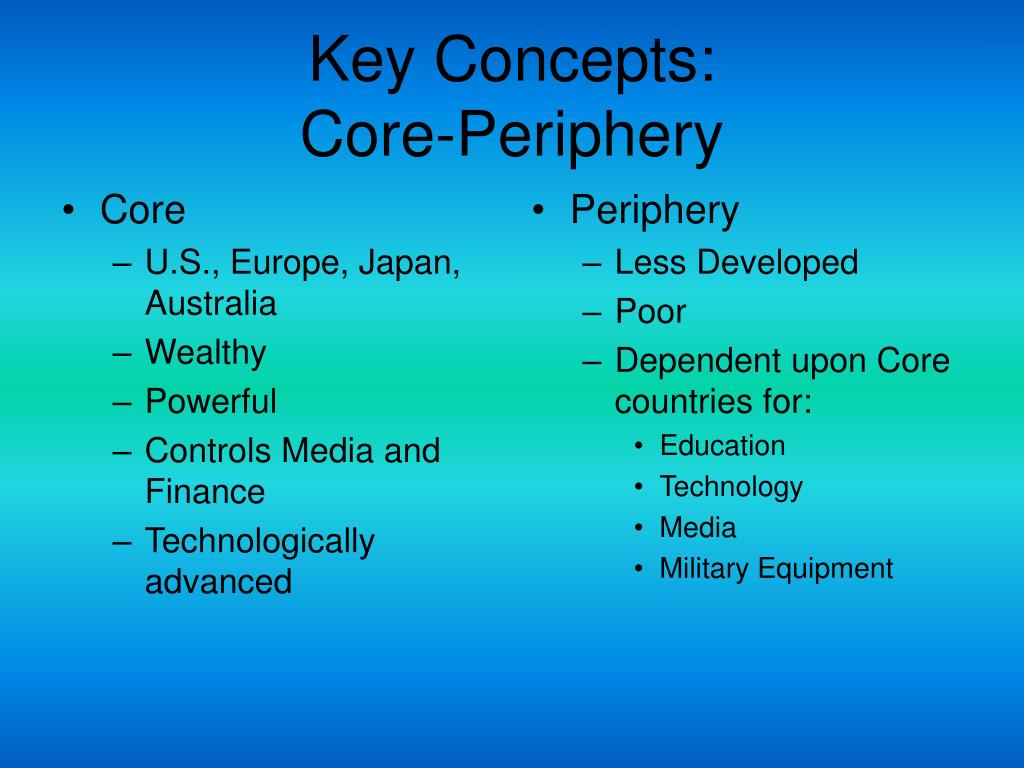 Key Concepts:
Core-Periphery

• Core
– U.S., Europe, Japan, Australia
– Wealthy
– Powerful
– Controls Media and Finance
– Technologically advanced

• Periphery
– Less Developed
– Poor
– Dependent upon Core countries for:
• Education
• Technology
• Media
• Military Equipment